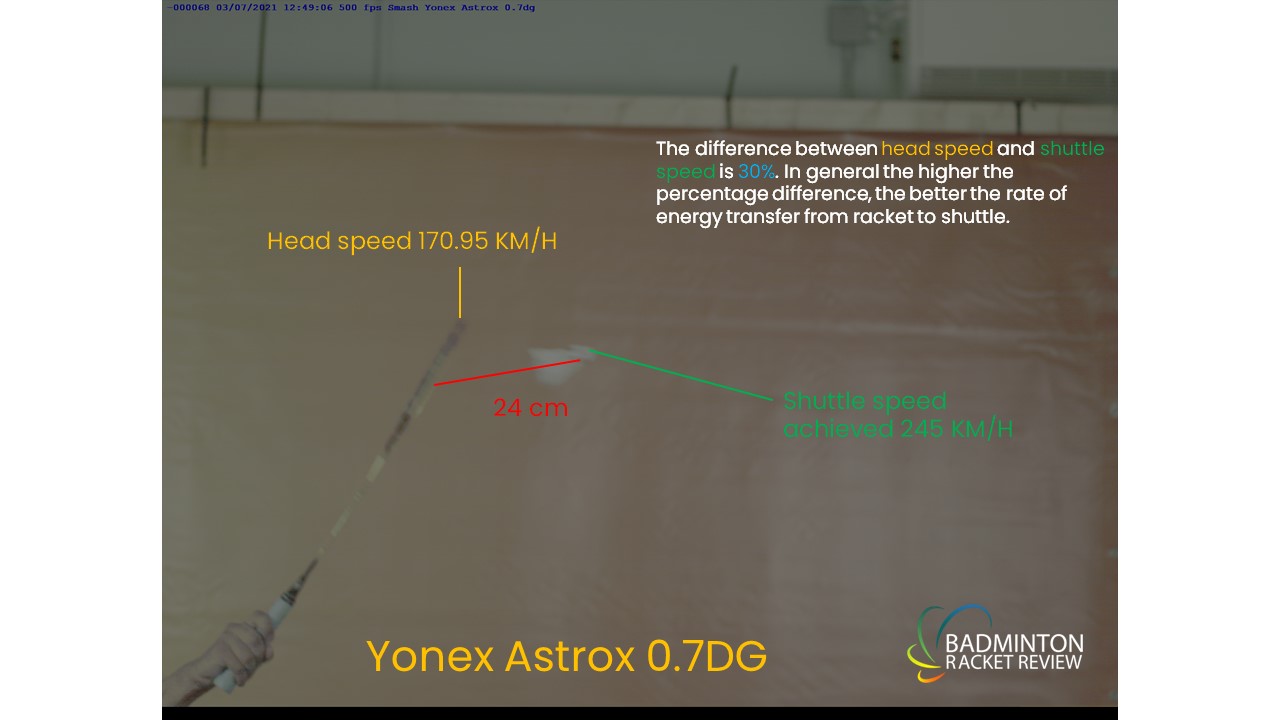 -000068 03/07/2021 12:49:06 500 fps Smash Yonex Astrox 0.7dg

The difference between head speed and shuttle speed is 30%. In general the higher the percentage difference, the better the rate of energy transfer from racket to shuttle.

Head speed 170.95 KM/H

24 cm

Shuttle speed achieved 245 KM/H

Yonex Astrox 0.7DG

BADMINTON RACKET REVIEW